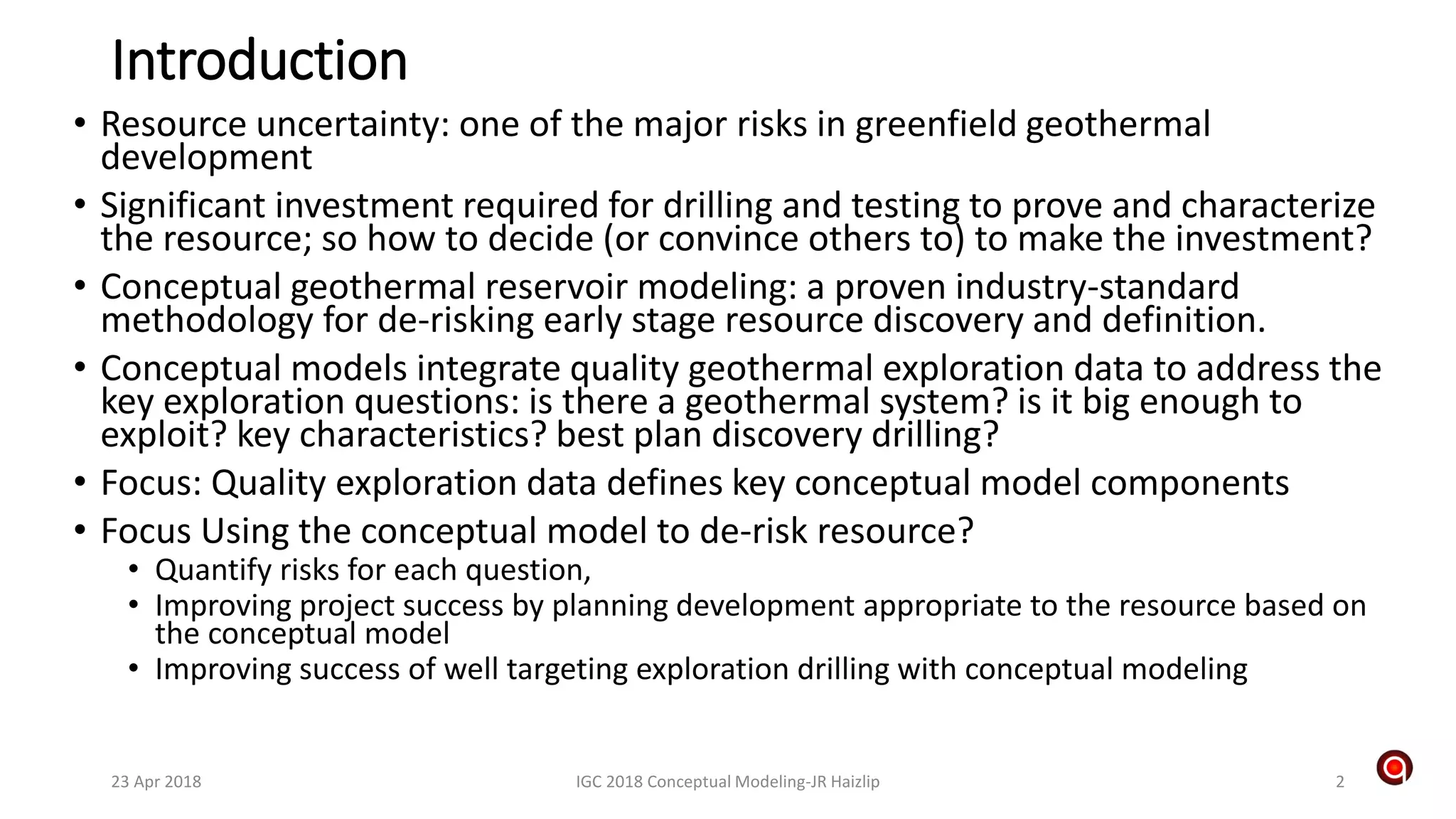 Introduction

• Resource uncertainty: one of the major risks in greenfield geothermal development
• Significant investment required for drilling and testing to prove and characterize the resource; so how to decide (or convince others to) to make the investment?
• Conceptual geothermal reservoir modeling: a proven industry-standard methodology for de-risking early stage resource discovery and definition.
• Conceptual models integrate quality geothermal exploration data to address the key exploration questions: is there a geothermal system? is it big enough to exploit? key characteristics? best plan discovery drilling?
• Focus: Quality exploration data defines key conceptual model components
• Focus Using the conceptual model to de-risk resource?
  • Quantify risks for each question,
  • Improving project success by planning development appropriate to the resource based on the conceptual model
  • Improving success of well targeting exploration drilling with conceptual modeling

23 Apr 2018
IGC 2018 Conceptual Modeling-JR Haizlip
2